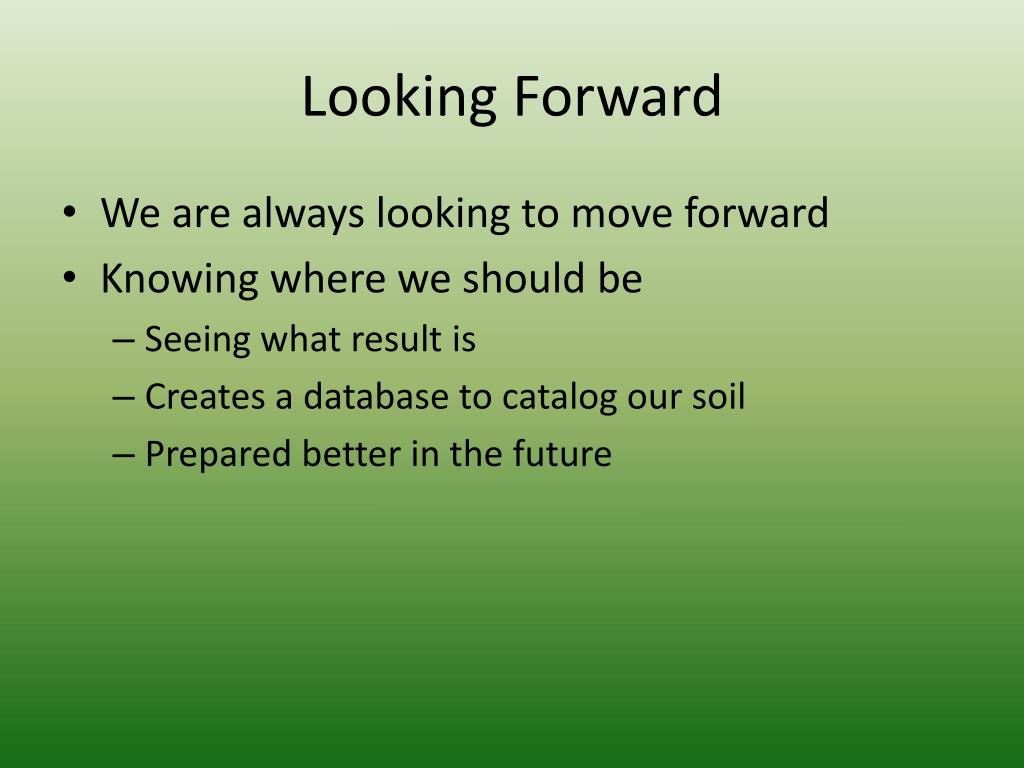 Looking Forward

• We are always looking to move forward
• Knowing where we should be
– Seeing what result is
– Creates a database to catalog our soil
– Prepared better in the future